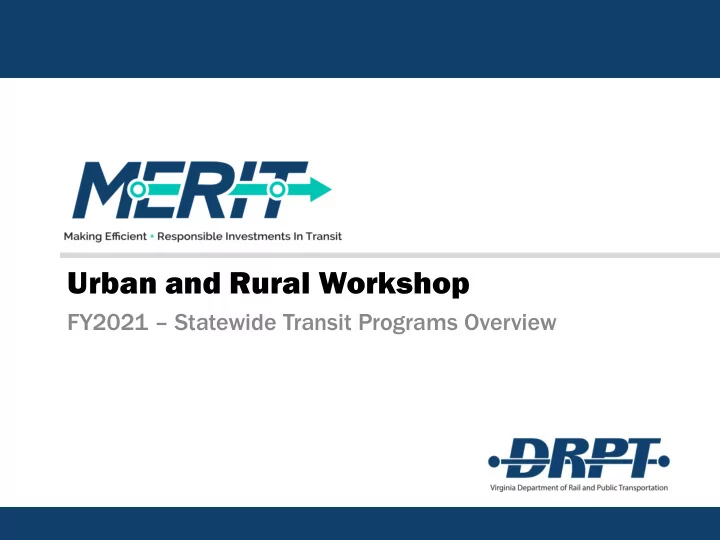 MERIT

Making Efficient • Responsible Investments In Transit

Urban and Rural Workshop

FY2021 – Statewide Transit Programs Overview

DRPT

Virginia Department of Rail and Public Transportation